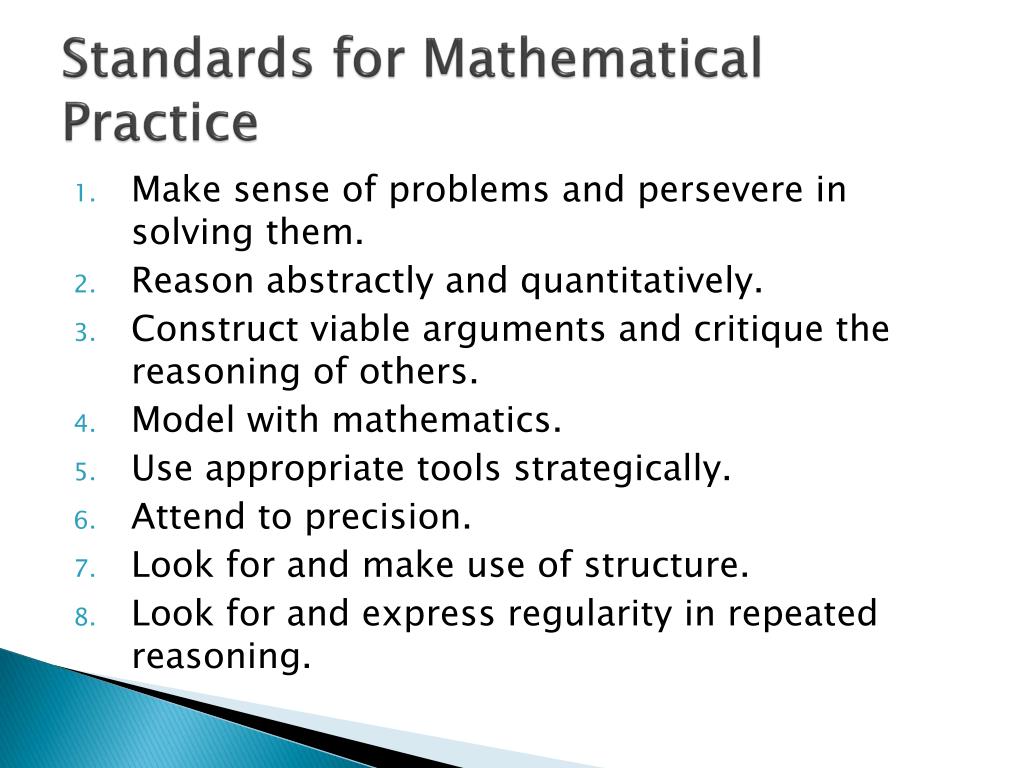 Standards for Mathematical Practice

1. Make sense of problems and persevere in solving them.
2. Reason abstractly and quantitatively.
3. Construct viable arguments and critique the reasoning of others.
4. Model with mathematics.
5. Use appropriate tools strategically.
6. Attend to precision.
7. Look for and make use of structure.
8. Look for and express regularity in repeated reasoning.